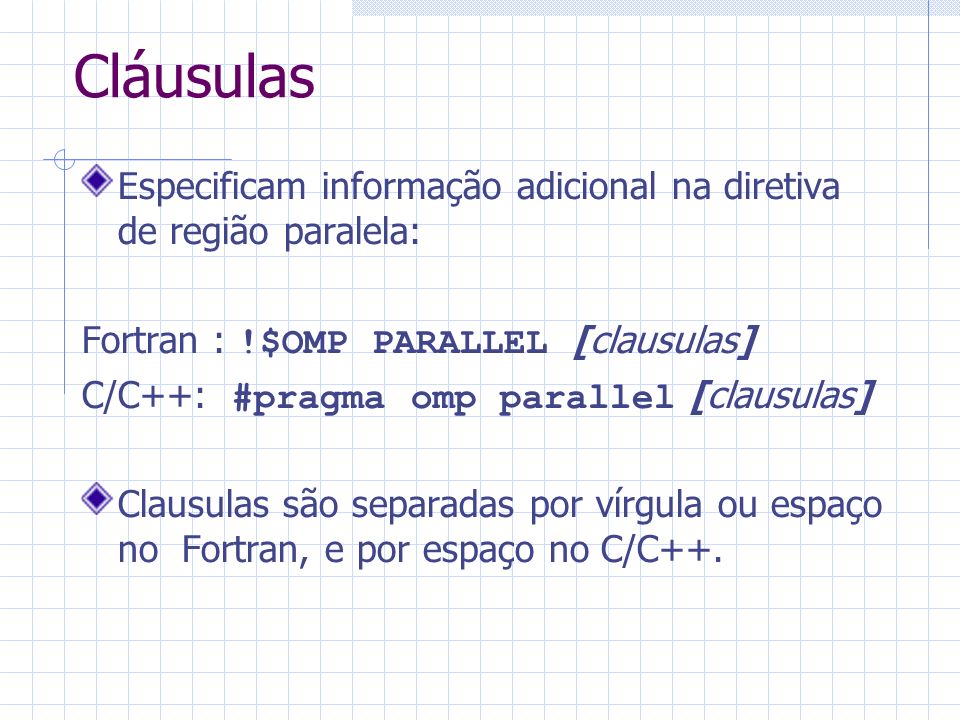 Cláusulas

Especificam informação adicional na diretiva de região paralela:

Fortran : !$OMP PARALLEL [clausulas]
C/C++: #pragma omp parallel [clausulas]

Clausulas são separadas por vírgula ou espaço no Fortran, e por espaço no C/C++.